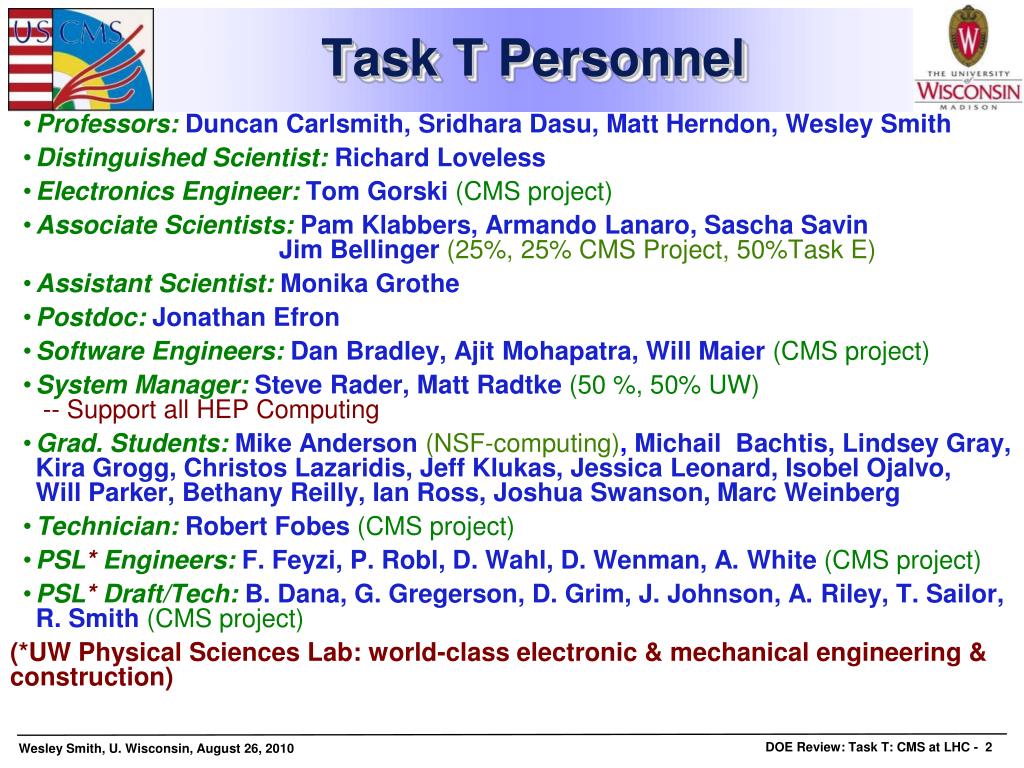 US CMS

Task T Personnel

THE UNIVERSITY of WISCONSIN MADISON

• Professors: Duncan Carlsmith, Sridhara Dasu, Matt Herndon, Wesley Smith
• Distinguished Scientist: Richard Loveless
• Electronics Engineer: Tom Gorski (CMS project)
• Associate Scientists: Pam Klabbers, Armando Lanaro, Sascha Savin Jim Bellinger (25%, 25% CMS Project, 50%Task E)
• Assistant Scientist: Monika Grothe
• Postdoc: Jonathan Efron
• Software Engineers: Dan Bradley, Ajit Mohapatra, Will Maier (CMS project)
• System Manager: Steve Rader, Matt Radtke (50 %, 50% UW) -- Support all HEP Computing
• Grad. Students: Mike Anderson (NSF-computing), Michail Bachtis, Lindsey Gray, Kira Grogg, Christos Lazaridis, Jeff Klukas, Jessica Leonard, Isobel Ojalvo, Will Parker, Bethany Reilly, Ian Ross, Joshua Swanson, Marc Weinberg
• Technician: Robert Fobes (CMS project)
• PSL* Engineers: F. Feyzi, P. Robl, D. Wahl, D. Wenman, A. White (CMS project)
• PSL* Draft/Tech: B. Dana, G. Gregerson, D. Grim, J. Johnson, A. Riley, T. Sailor, R. Smith (CMS project)
(*UW Physical Sciences Lab: world-class electronic & mechanical engineering & construction)

Wesley Smith, U. Wisconsin, August 26, 2010

DOE Review: Task T: CMS at LHC - 2